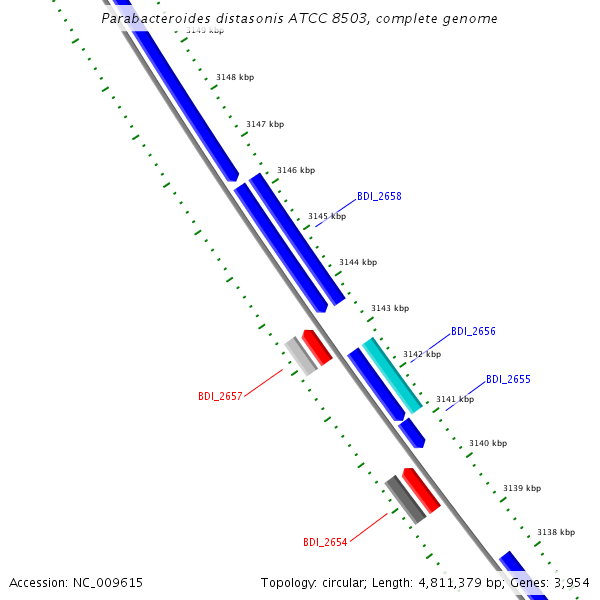 Parabacteroides distasonis ATCC 8503, complete genome

3149 kbp

3148 kbp

3147 kbp

3146 kbp

BDI_2658

3145 kbp

3144 kbp

3143 kbp

BDI_2656

3142 kbp

BDI_2655

BDI_2657

3141 kbp

3140 kbp

3139 kbp

BDI_2654

3138 kbp

Accession: NC_009615

Topology: circular; Length: 4,811,379 bp; Genes: 3,954